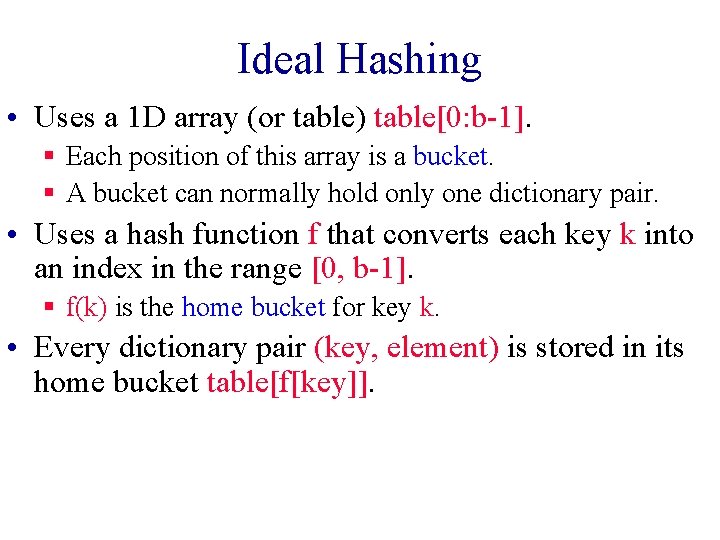 Ideal Hashing

• Uses a 1D array (or table) table[0:b-1].
  ▪ Each position of this array is a bucket.
  ▪ A bucket can normally hold only one dictionary pair.
• Uses a hash function f that converts each key k into an index in the range [0, b-1].
  ▪ f(k) is the home bucket for key k.
• Every dictionary pair (key, element) is stored in its home bucket table[f[key]].